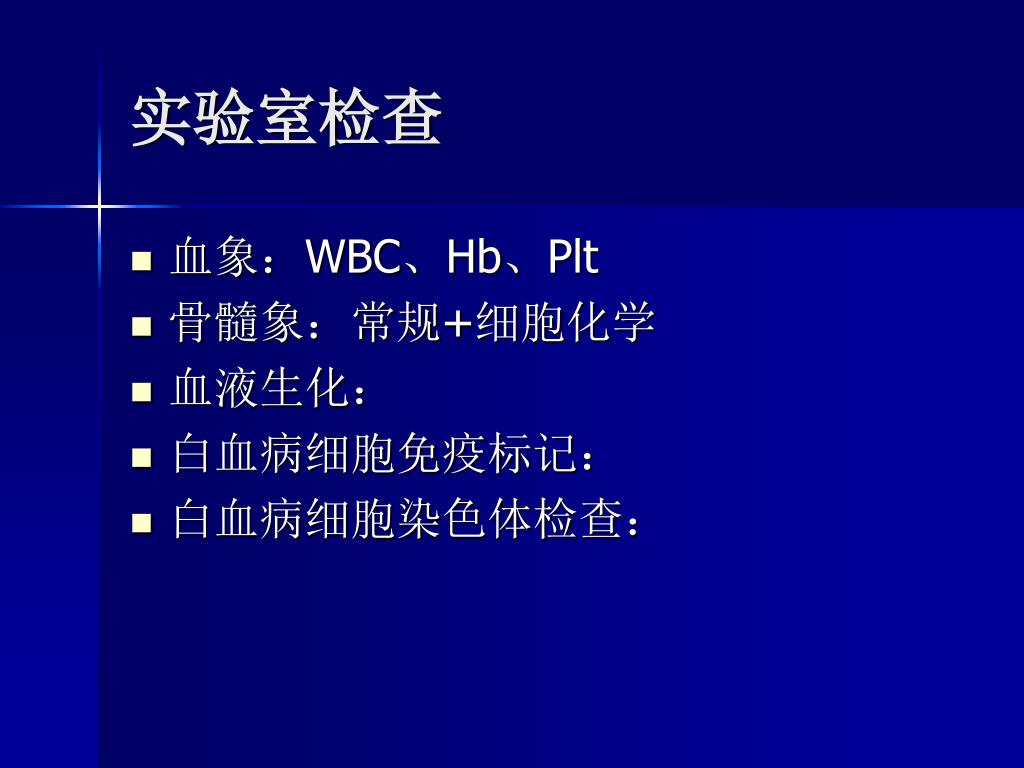 实验室检查

- 血象：WBC、Hb、Plt
- 骨髓象：常规+细胞化学
- 血液生化：
- 白血病细胞免疫标记：
- 白血病细胞染色体检查：